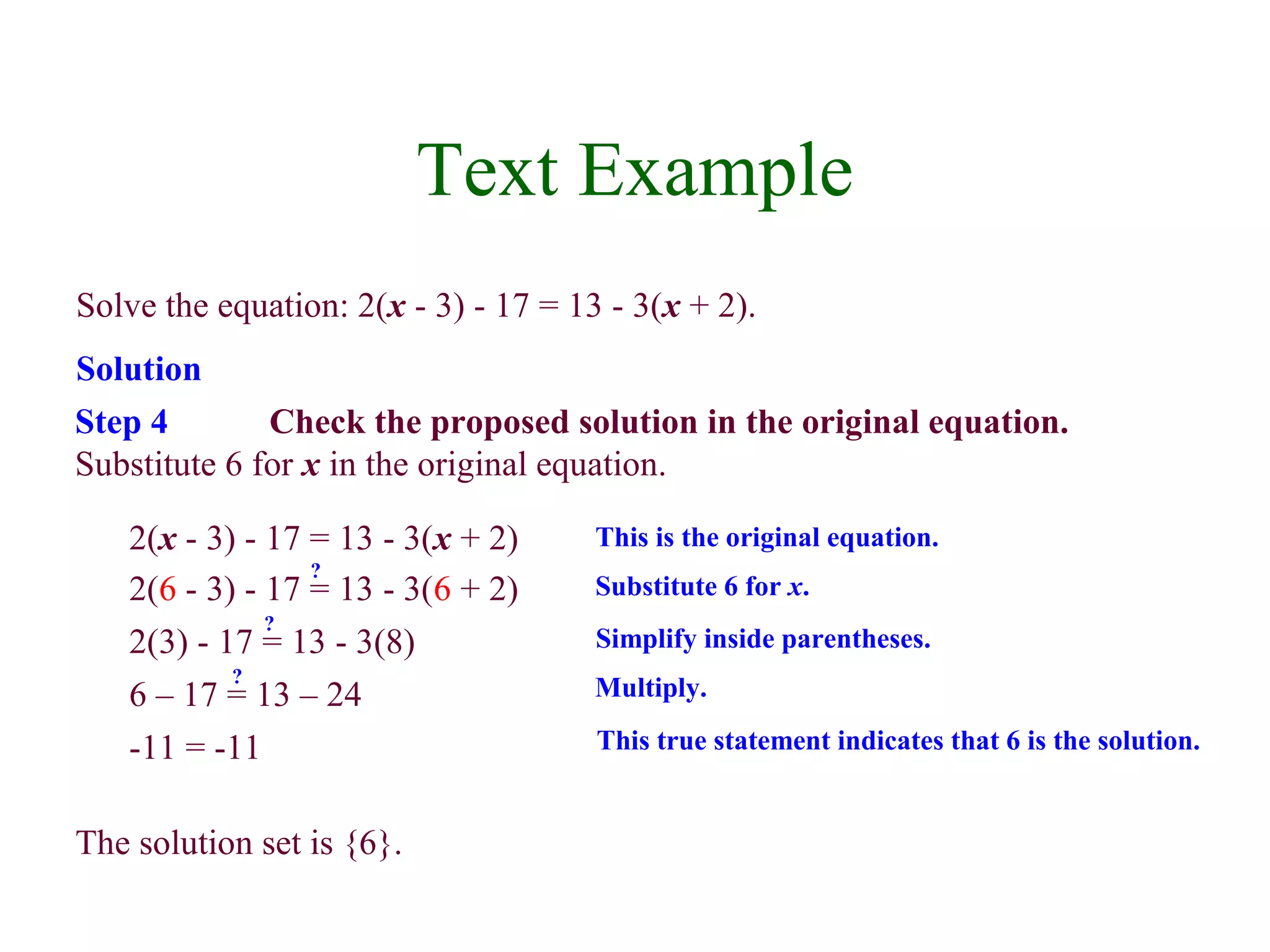 Text Example

Solve the equation: $2(x - 3) - 17 = 13 - 3(x + 2)$.

Solution

Step 4 Check the proposed solution in the original equation.

Substitute 6 for $x$ in the original equation.

$2(x - 3) - 17 = 13 - 3(x + 2)$ This is the original equation.

$2(6 - 3) - 17 \stackrel{?}{=} 13 - 3(6 + 2)$ Substitute 6 for $x$.

$2(3) - 17 \stackrel{?}{=} 13 - 3(8)$ Simplify inside parentheses.

$6 – 17 \stackrel{?}{=} 13 – 24$ Multiply.

$-11 = -11$ This true statement indicates that 6 is the solution.

The solution set is $\{6\}$.